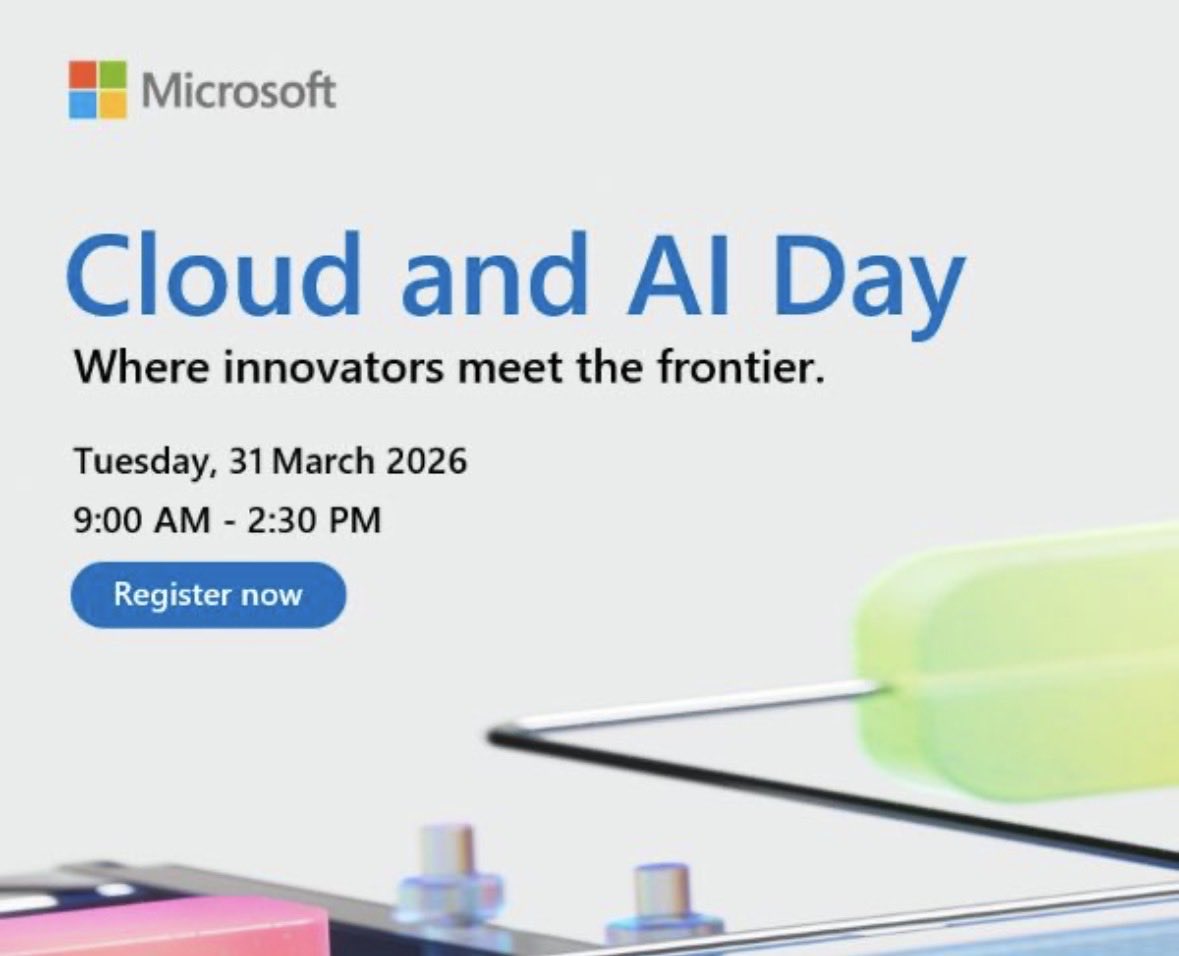 Microsoft

Cloud and AI Day

Where innovators meet the frontier.

Tuesday, 31 March 2026

9:00 AM - 2:30 PM

Register now